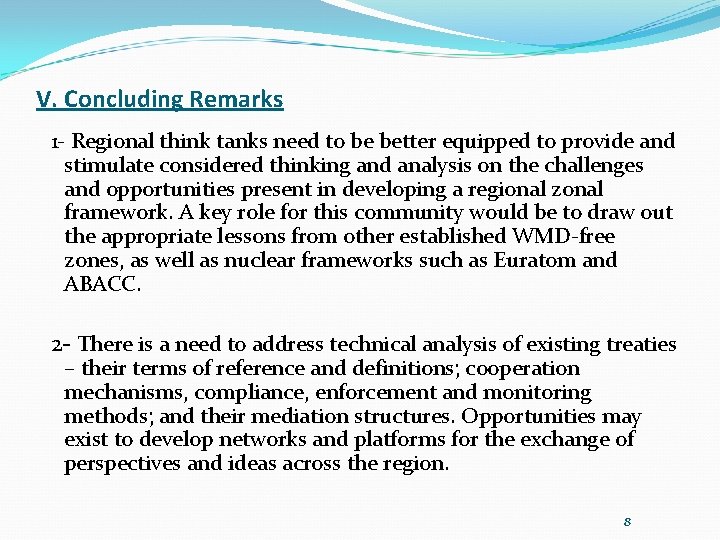 V. Concluding Remarks

1- Regional think tanks need to be better equipped to provide and stimulate considered thinking and analysis on the challenges and opportunities present in developing a regional zonal framework. A key role for this community would be to draw out the appropriate lessons from other established WMD-free zones, as well as nuclear frameworks such as Euratom and ABACC.

2- There is a need to address technical analysis of existing treaties – their terms of reference and definitions; cooperation mechanisms, compliance, enforcement and monitoring methods; and their mediation structures. Opportunities may exist to develop networks and platforms for the exchange of perspectives and ideas across the region.

8